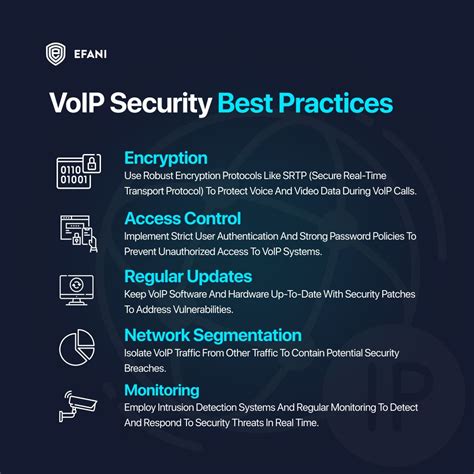 EFANI

VoIP Security Best Practices

0110
01001

Encryption
Use Robust Encryption Protocols Like SRTP (Secure Real-Time Transport Protocol) To Protect Voice And Video Data During VoIP Calls.

Access Control
Implement Strict User Authentication And Strong Password Policies To Prevent Unauthorized Access To VoIP Systems.

Regular Updates
Keep VoIP Software And Hardware Up-To-Date With Security Patches To Address Vulnerabilities.

Network Segmentation
Isolate VoIP Traffic From Other Traffic To Contain Potential Security Breaches.

Monitoring
Employ Intrusion Detection Systems And Regular Monitoring To Detect And Respond To Security Threats In Real Time.

IP